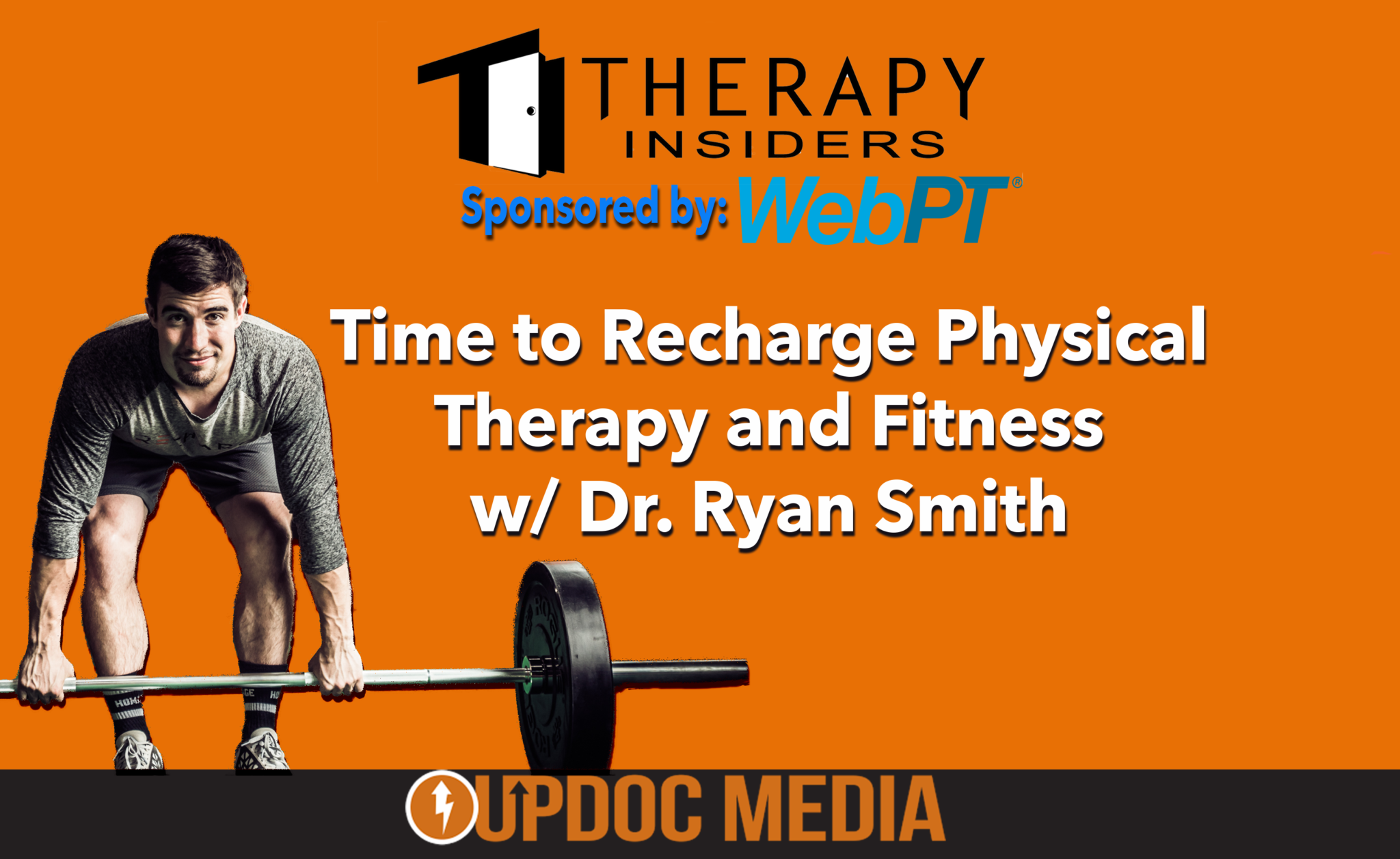 THERAPY INSIDERS

Sponsored by: WebPT®

Time to Recharge Physical Therapy and Fitness w/ Dr. Ryan Smith

UPDOC MEDIA